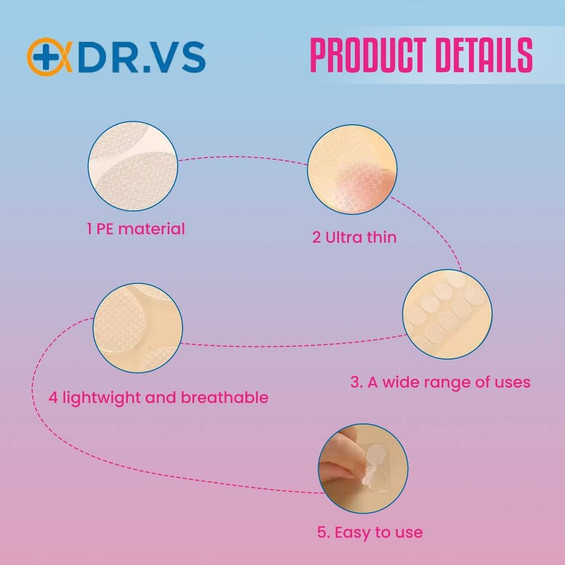 DR.VS

PRODUCT DETAILS

1 PE material

2 Ultra thin

3. A wide range of uses

4 lightwight and breathable

5. Easy to use